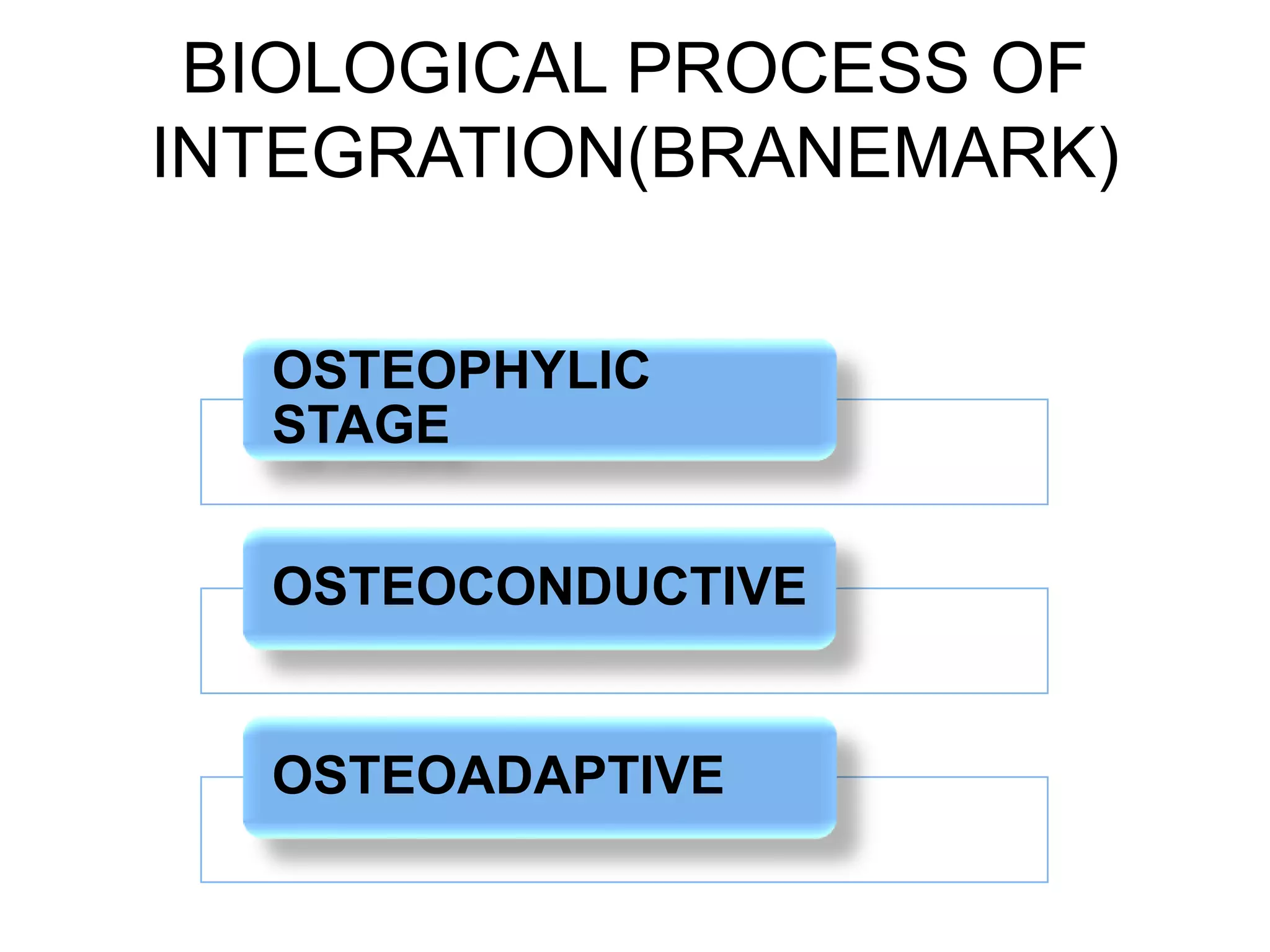 BIOLOGICAL PROCESS OF INTEGRATION(BRANEMARK)

OSTEOPHYLIC STAGE

OSTEOCONDUCTIVE

OSTEOADAPTIVE